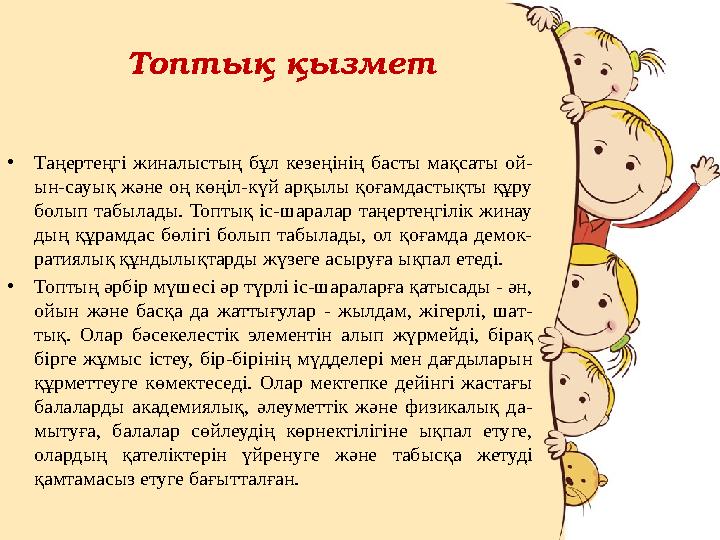 Топтық қызмет

• Таңертеңгі жиналыстың бұл кезеңінің басты мақсаты ойын-сауық және оң көңіл-күй арқылы қоғамдастықты құру болып табылады. Топтық іс-шаралар таңертеңгілік жинау дың құрамдас бөлігі болып табылады, ол қоғамда демократиялық құндылықтарды жүзеге асыруға ықпал етеді.

• Топтың әрбір мүшесі әр түрлі іс-шараларға қатысады - ән, ойын және басқа да жаттығулар - жылдам, жігерлі, шаттық. Олар бәсекелестік элементін алып жүрмейді, бірақ бірге жұмыс істеу, бір-бірінің мүдделері мен дағдыларын құрметтеуге көмектеседі. Олар мектепке дейінгі жастағы балаларды академиялық, әлеуметтік және физикалық дамытуға, балалар сөйлеудің көрнектілігіне ықпал етуге, олардың қателіктерін үйренуге және табысқа жетуді қамтамасыз етуге бағытталған.